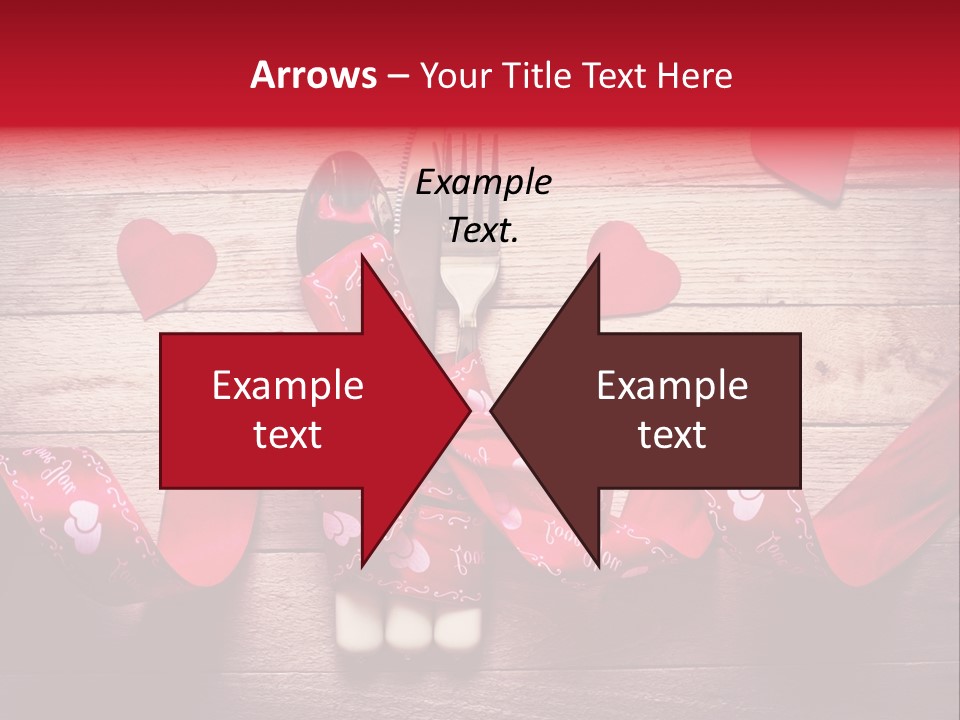 Arrows – Your Title Text Here

Example Text.

Example text

Example text